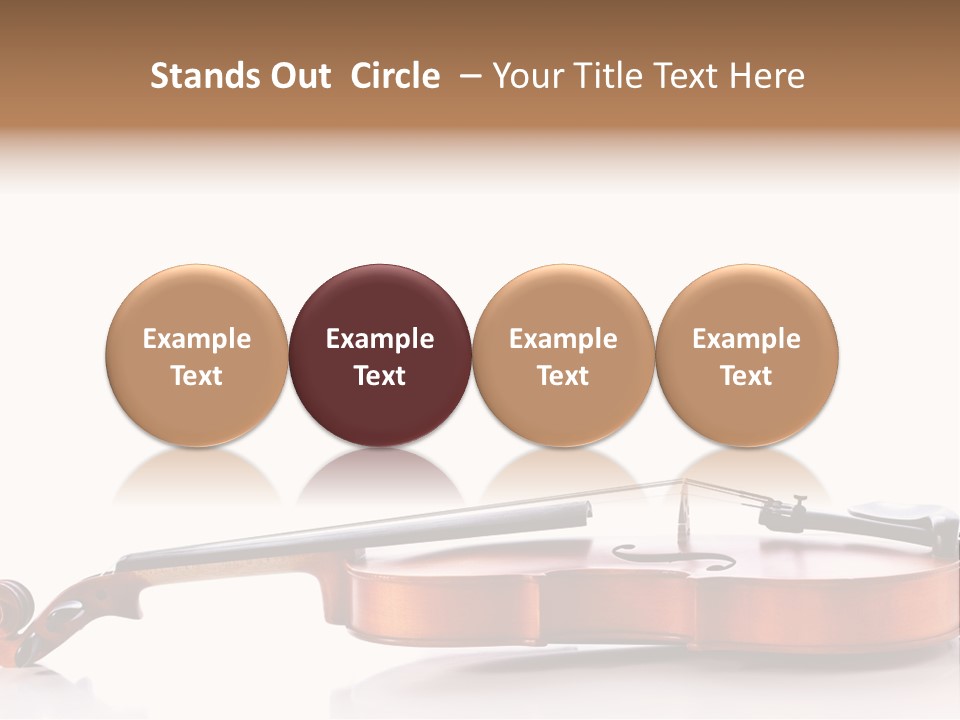 Stands Out Circle – Your Title Text Here

Example Text

Example Text

Example Text

Example Text